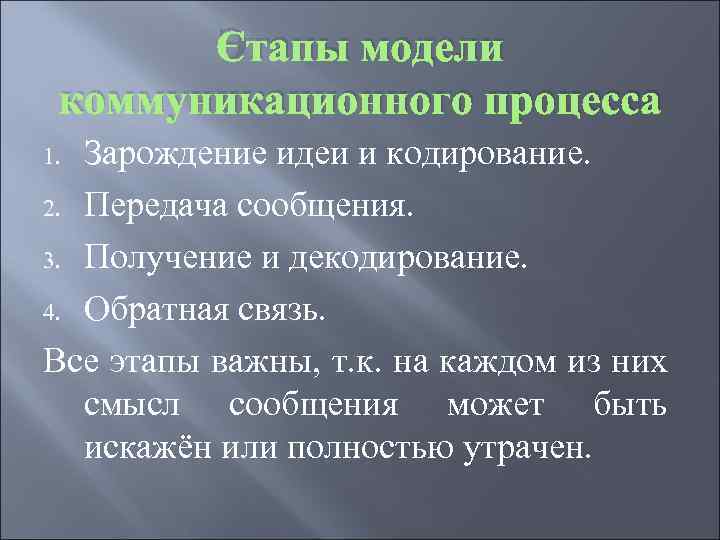 Єтапы модели коммуникационного процесса

1. Зарождение идеи и кодирование.
2. Передача сообщения.
3. Получение и декодирование.
4. Обратная связь.

Все этапы важны, т.к. на каждом из них смысл сообщения может быть искажён или полностью утрачен.